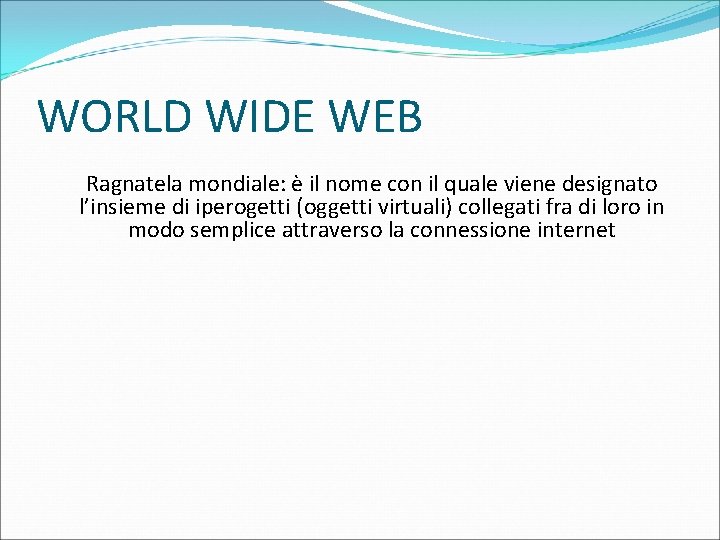 WORLD WIDE WEB

Ragnatela mondiale: è il nome con il quale viene designato l’insieme di iperogetti (oggetti virtuali) collegati fra di loro in modo semplice attraverso la connessione internet